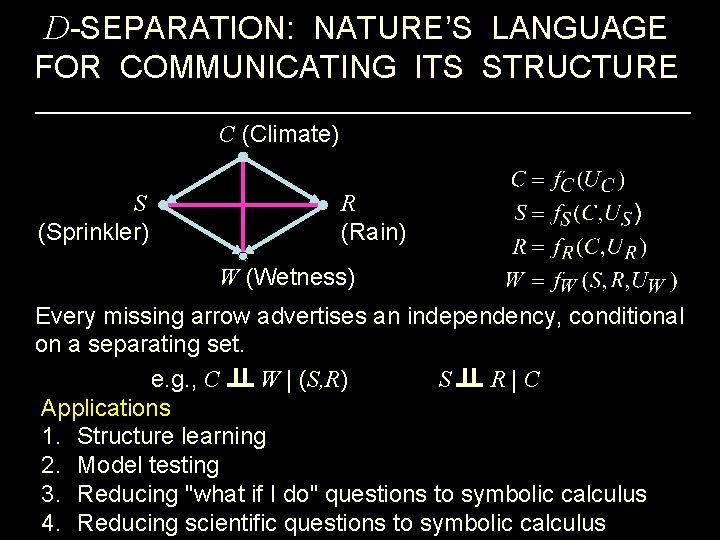 $D$-SEPARATION: NATURE'S LANGUAGE FOR COMMUNICATING ITS STRUCTURE

$C$ (Climate)

$S$
(Sprinkler)

$R$
(Rain)

$W$ (Wetness)

$C = f_C(U_C)$
$S = f_S(C, U_S)$
$R = f_R(C, U_R)$
$W = f_W(S, R, U_W)$

Every missing arrow advertises an independency, conditional on a separating set.

e.g., $C \perp\!\!\!\perp W \mid (S,R)$ $S \perp\!\!\!\perp R \mid C$

Applications
1. Structure learning
2. Model testing
3. Reducing "what if I do" questions to symbolic calculus
4. Reducing scientific questions to symbolic calculus